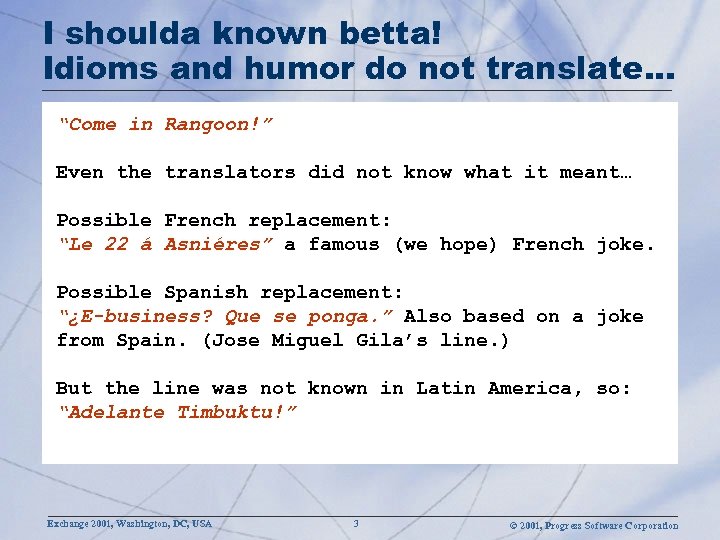 I shoulda known betta!
Idioms and humor do not translate…

"Come in Rangoon!"

Even the translators did not know what it meant…

Possible French replacement:
"Le 22 á Asniéres" a famous (we hope) French joke.

Possible Spanish replacement:
"¿E-business? Que se ponga." Also based on a joke from Spain. (Jose Miguel Gila's line.)

But the line was not known in Latin America, so:
"Adelante Timbuktu!"

Exchange 2001, Washington, DC, USA 3 © 2001, Progress Software Corporation